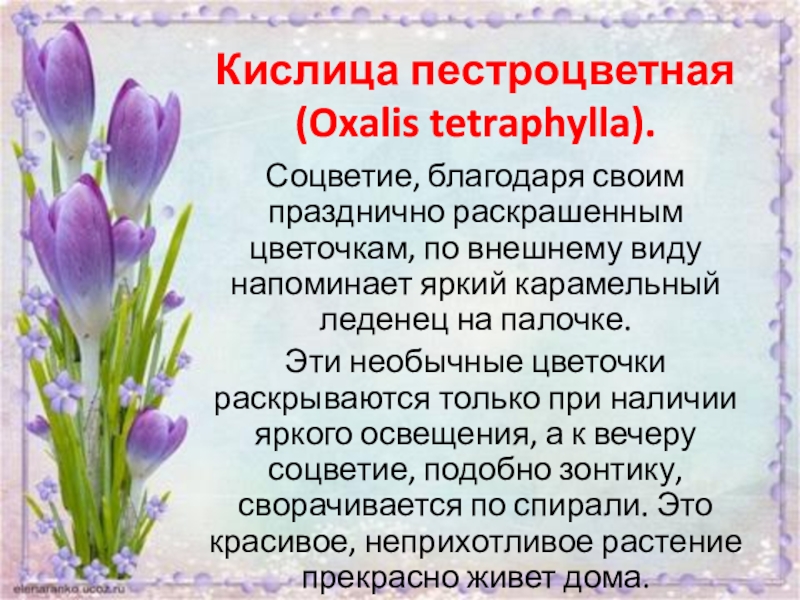 Кислица пестроцветная (Oxalis tetraphylla).

Соцветие, благодаря своим празднично раскрашенным цветочкам, по внешнему виду напоминает яркий карамельный леденец на палочке.

Эти необычные цветочки раскрываются только при наличии яркого освещения, а к вечеру соцветие, подобно зонтику, сворачивается по спирали. Это красивое, неприхотливое растение прекрасно живет дома.

elenaranko.ucoz.ru